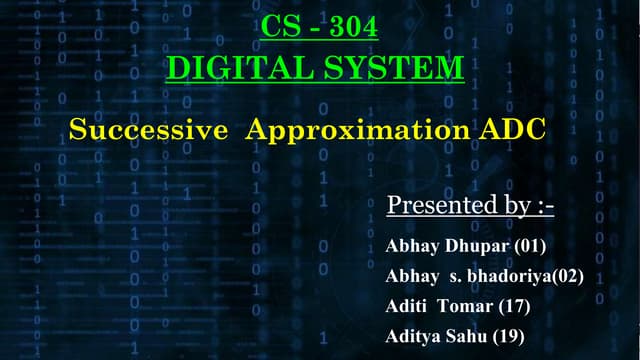 CS - 304
DIGITAL SYSTEM

Successive Approximation ADC

Presented by :-

Abhay Dhupar (01)
Abhay s. bhadoriya(02)
Aditi Tomar (17)
Aditya Sahu (19)